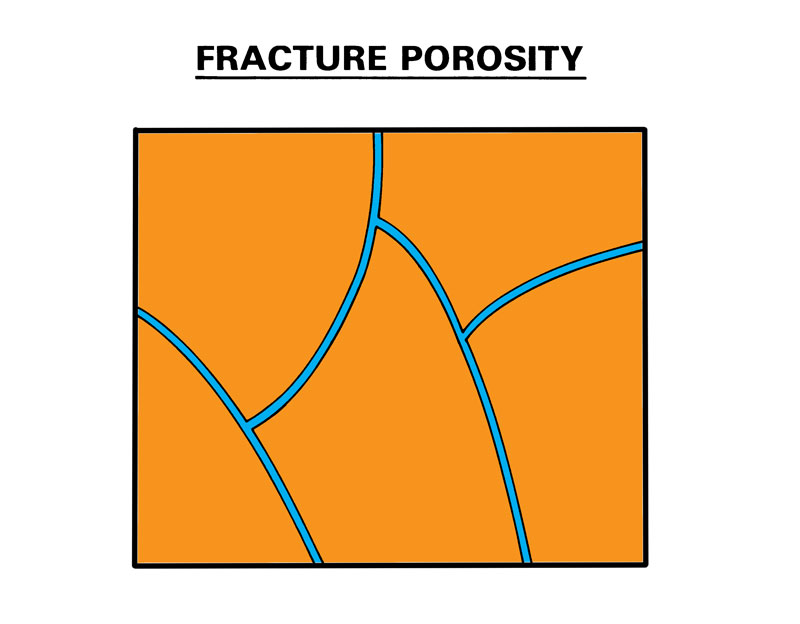 FRACTURE POROSITY